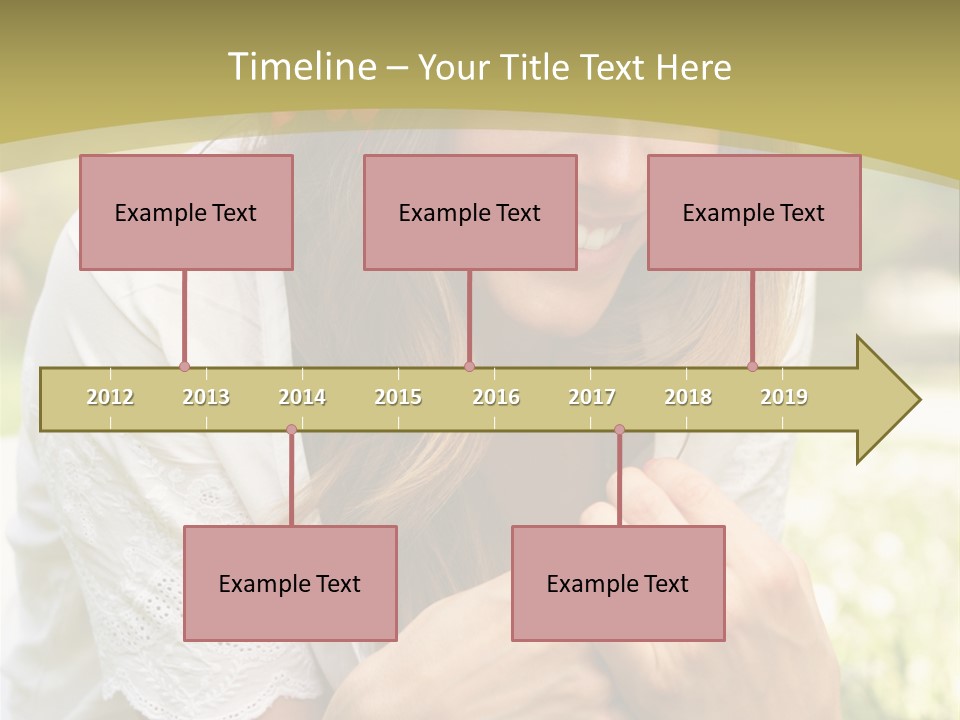 Timeline – Your Title Text Here

Example Text

Example Text

Example Text

2012 2013 2014 2015 2016 2017 2018 2019

Example Text

Example Text